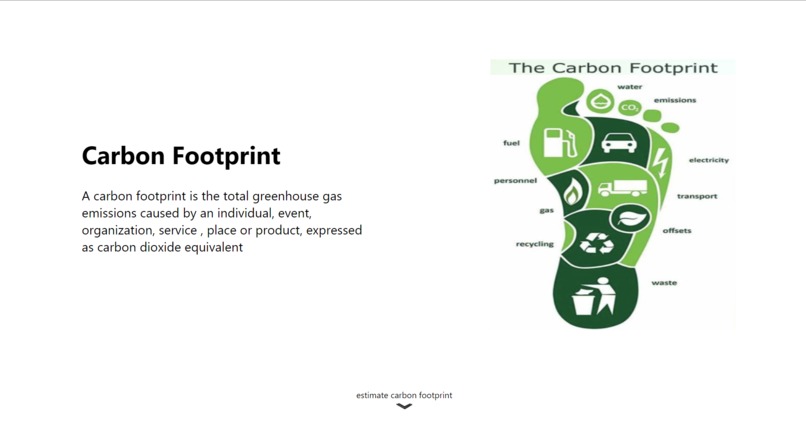 Carbon Footprint

A carbon footprint is the total greenhouse gas emissions caused by an individual, event, organization, service , place or product, expressed as carbon dioxide equivalent

The Carbon Footprint

water

$CO_2$

emissions

fuel

electricity

personnel

transport

gas

offsets

recycling

waste

estimate carbon footprint